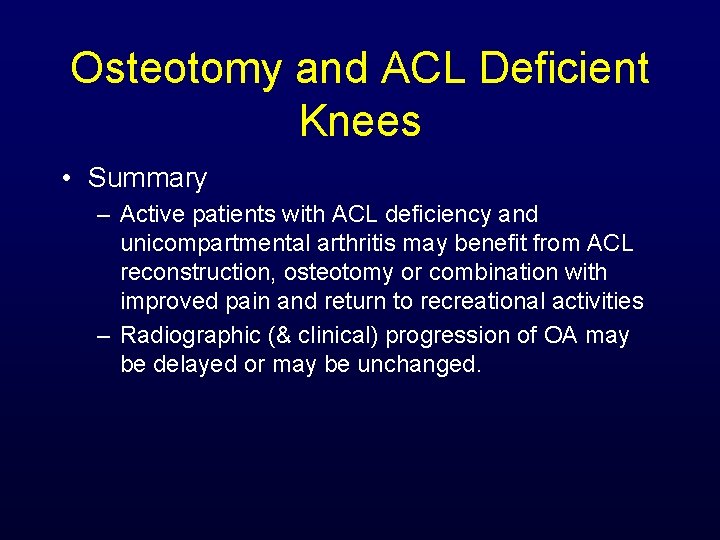 Osteotomy and ACL Deficient Knees

• Summary
– Active patients with ACL deficiency and unicompartmental arthritis may benefit from ACL reconstruction, osteotomy or combination with improved pain and return to recreational activities
– Radiographic (& clinical) progression of OA may be delayed or may be unchanged.